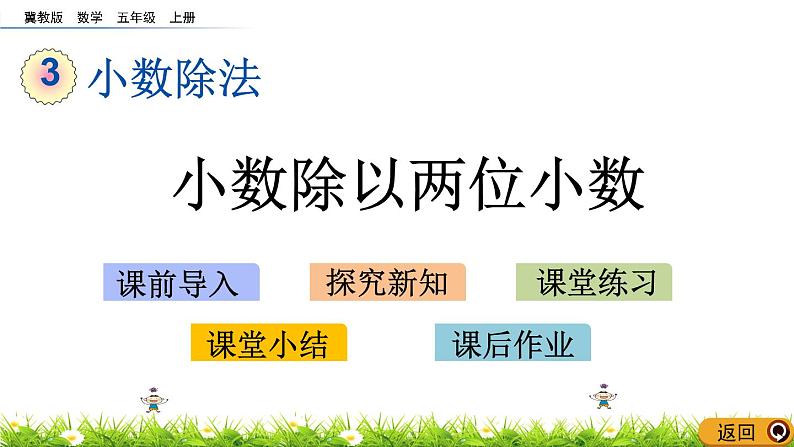 冀教版 数学 五年级 上册

3 小数除法

小数除以两位小数

课前导入

探究新知

课堂练习

课堂小结

课后作业

返回